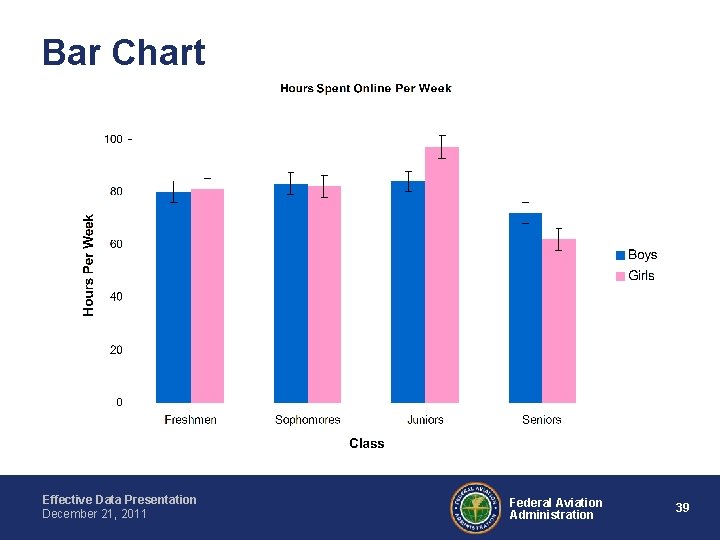 Bar Chart

Hours Spent Online Per Week

Hours Per Week

100
80
60
40
20
0

Freshmen
Sophomores
Juniors
Seniors

Class

Boys
Girls

Effective Data Presentation
December 21, 2011

FEDERAL AVIATION ADMINISTRATION

Federal Aviation Administration

39